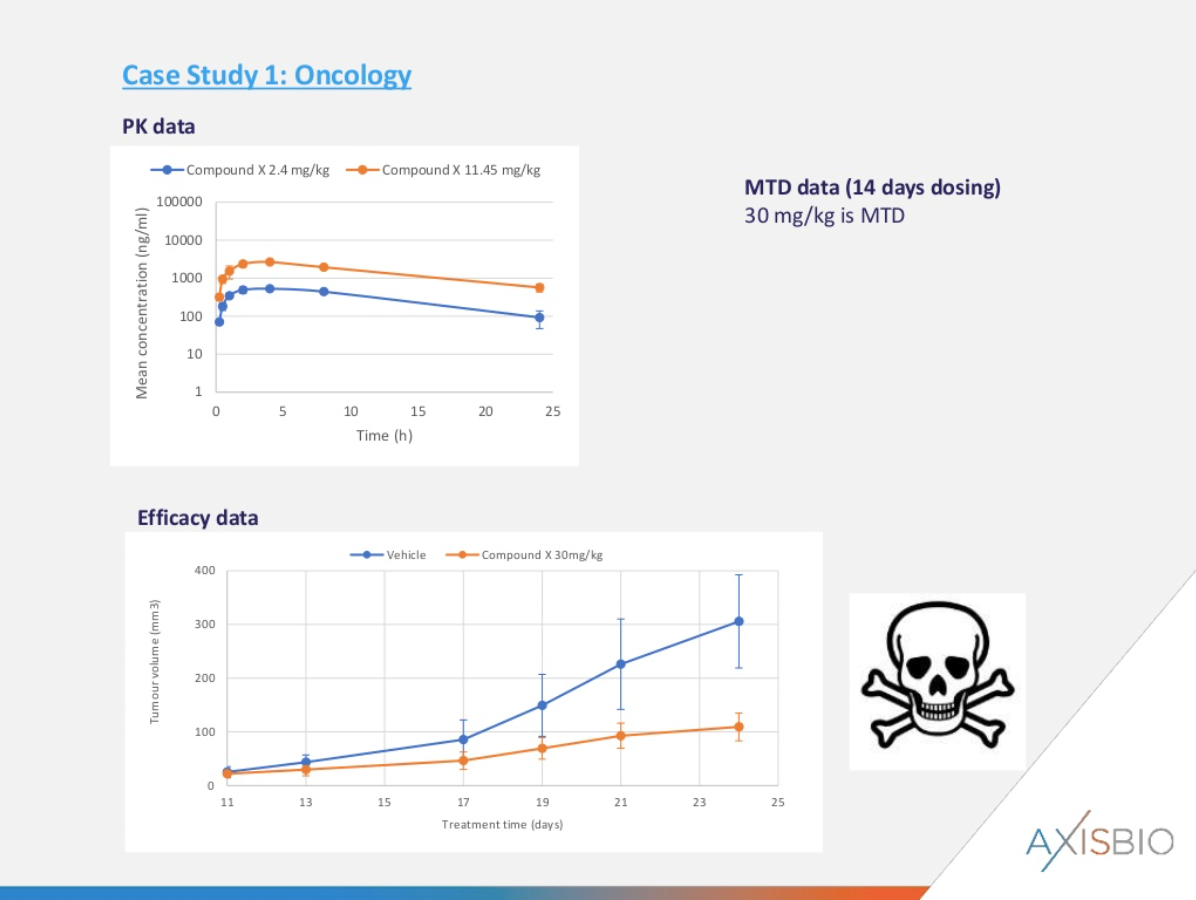 Case Study 1: Oncology

PK data

Compound X 2.4 mg/kg
Compound X 11.45 mg/kg

Mean concentration (ng/ml)

100000
10000
1000
100
10
1

0
5
10
15
20
25

Time (h)

MTD data (14 days dosing)
30 mg/kg is MTD

Efficacy data

Vehicle
Compound X 30mg/kg

Tumour volume (mm3)

400
300
200
100
0

11
13
15
17
19
21
23
25

Treatment time (days)

AXISBIO